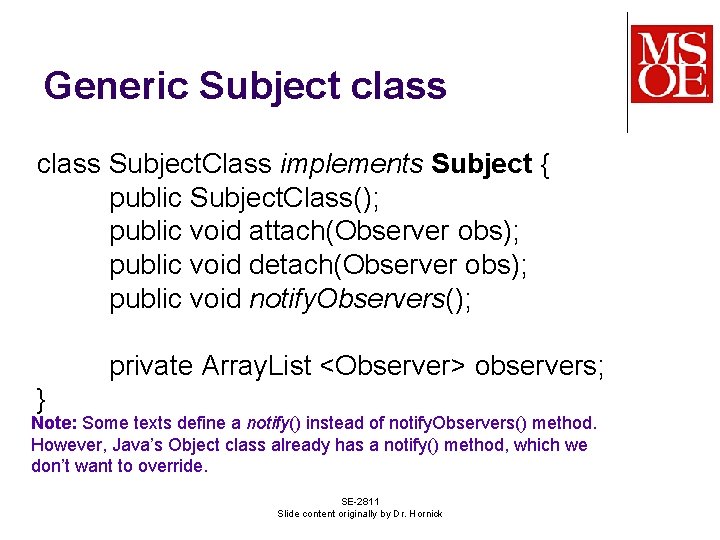 MSOE

Generic Subject class

class SubjectClass implements Subject {
public SubjectClass();
public void attach(Observer obs);
public void detach(Observer obs);
public void notifyObservers();

private ArrayList <Observer> observers;
}

Note: Some texts define a notify() instead of notifyObservers() method. However, Java's Object class already has a notify() method, which we don't want to override.

SE-2811
Slide content originally by Dr. Hornick